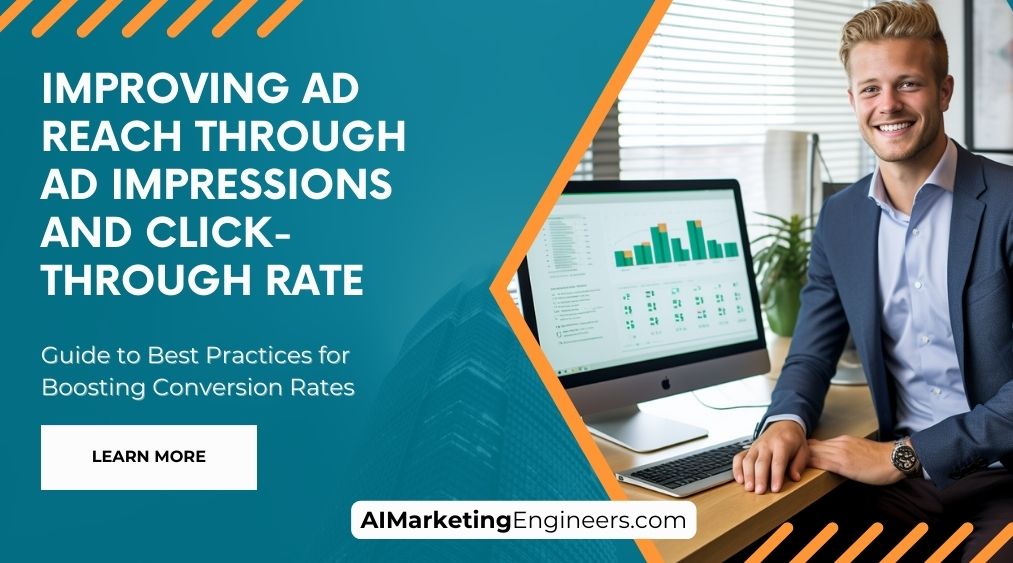 IMPROVING AD REACH THROUGH AD IMPRESSIONS AND CLICK-THROUGH RATE

Guide to Best Practices for Boosting Conversion Rates

LEARN MORE

AIMarketingEngineers.com